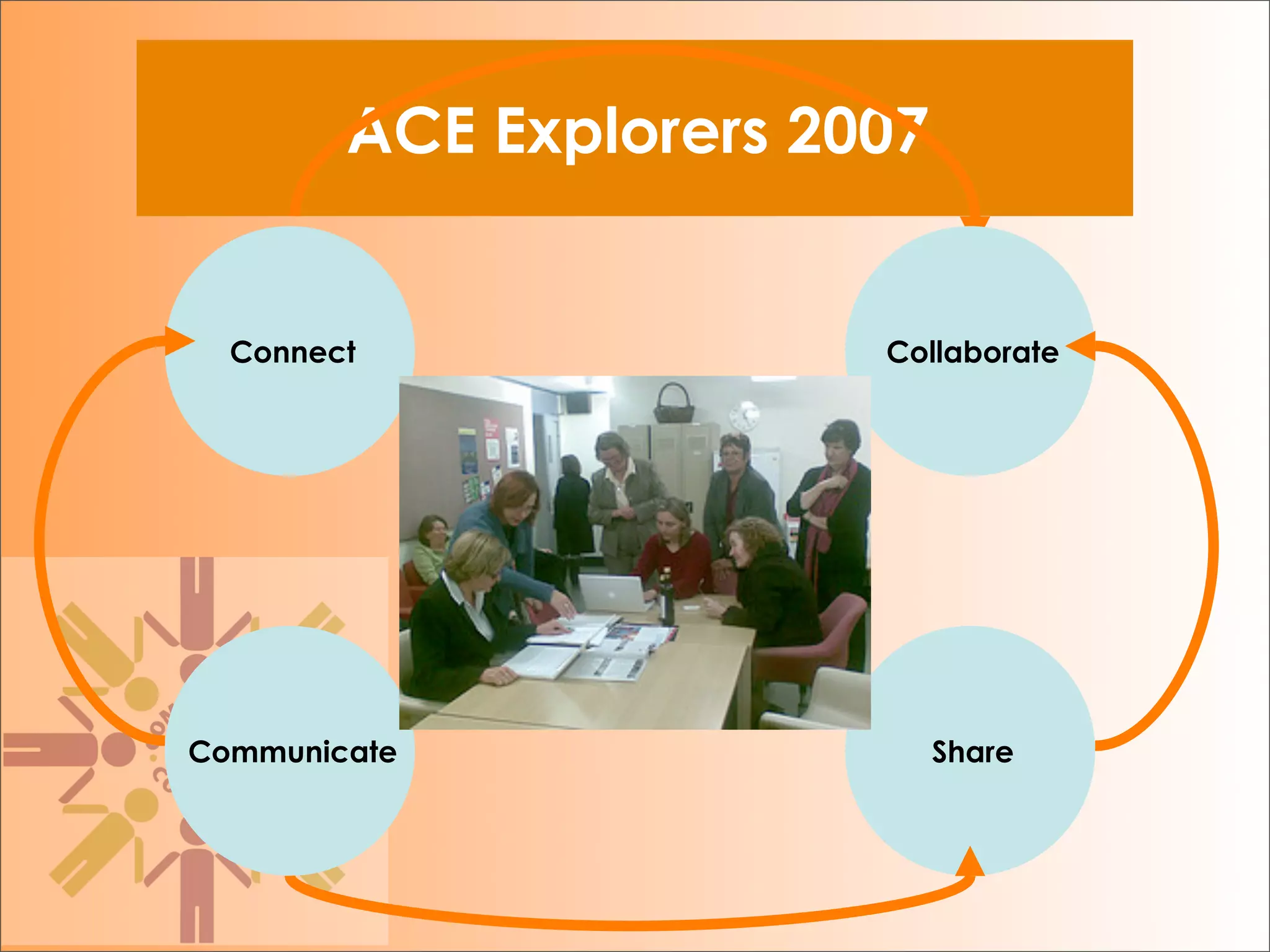 ACE Explorers 2007

Connect

Collaborate

Communicate

Share